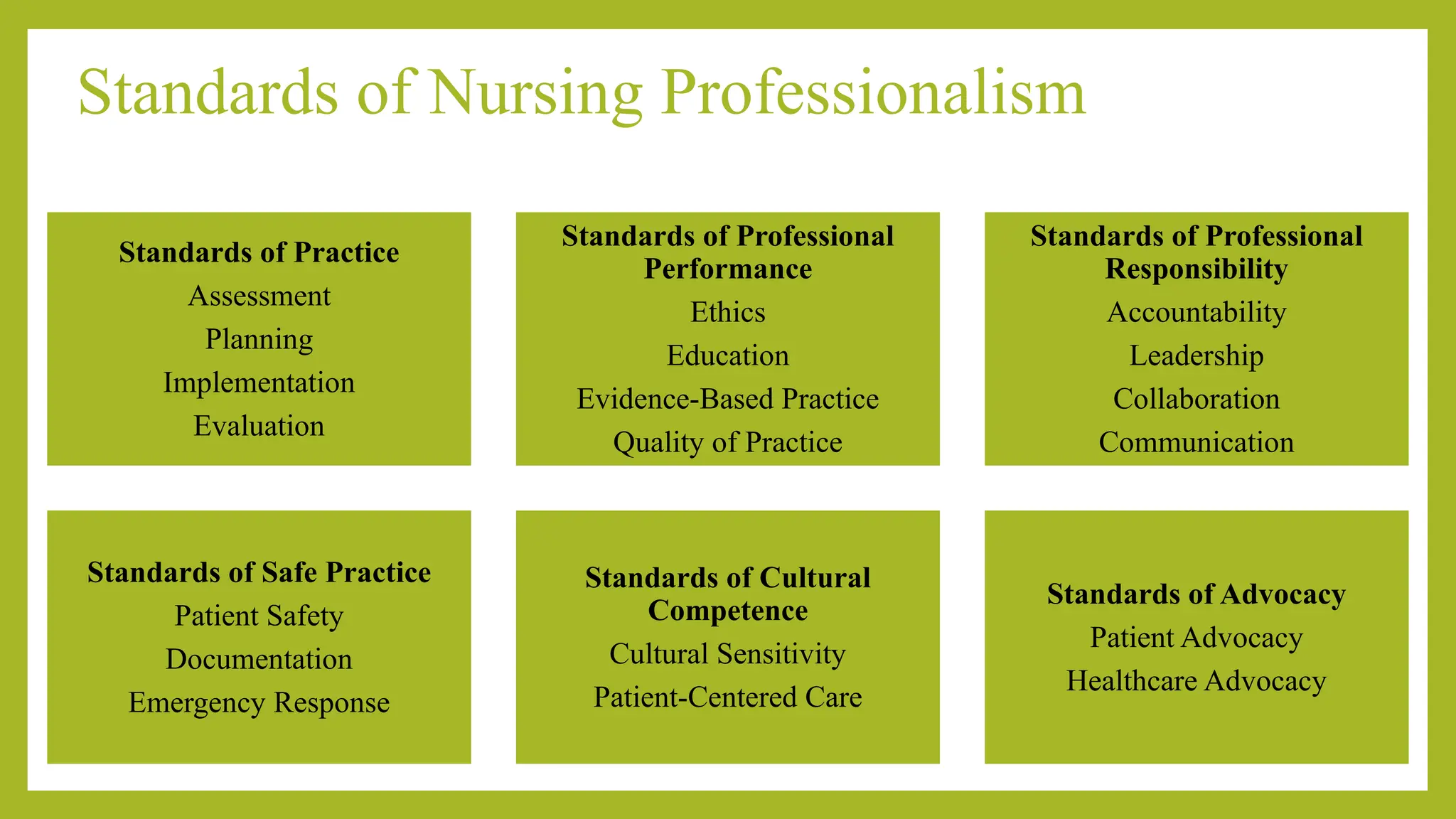 Standards of Nursing Professionalism

Standards of Practice
Assessment
Planning
Implementation
Evaluation

Standards of Professional Performance
Ethics
Education
Evidence-Based Practice
Quality of Practice

Standards of Professional Responsibility
Accountability
Leadership
Collaboration
Communication

Standards of Safe Practice
Patient Safety
Documentation
Emergency Response

Standards of Cultural Competence
Cultural Sensitivity
Patient-Centered Care

Standards of Advocacy
Patient Advocacy
Healthcare Advocacy